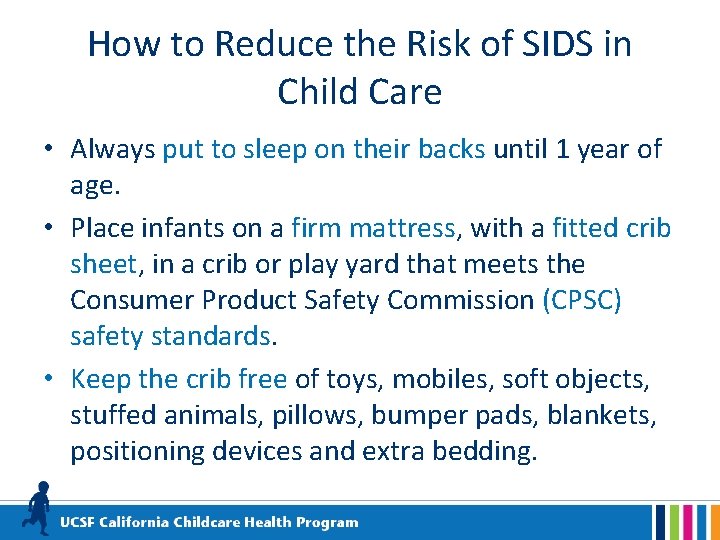 How to Reduce the Risk of SIDS in Child Care

• Always put to sleep on their backs until 1 year of age.

• Place infants on a firm mattress, with a fitted crib sheet, in a crib or play yard that meets the Consumer Product Safety Commission (CPSC) safety standards.

• Keep the crib free of toys, mobiles, soft objects, stuffed animals, pillows, bumper pads, blankets, positioning devices and extra bedding.

UCSF California Childcare Health Program